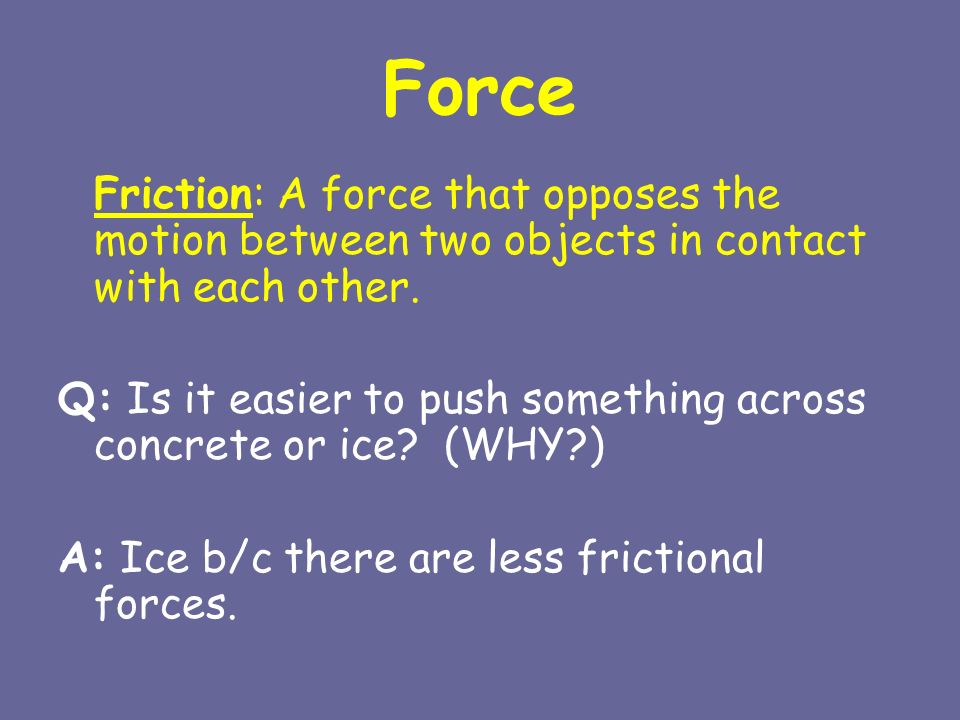 Force

Friction: A force that opposes the motion between two objects in contact with each other.

Q: Is it easier to push something across concrete or ice? (WHY?)

A: Ice b/c there are less frictional forces.